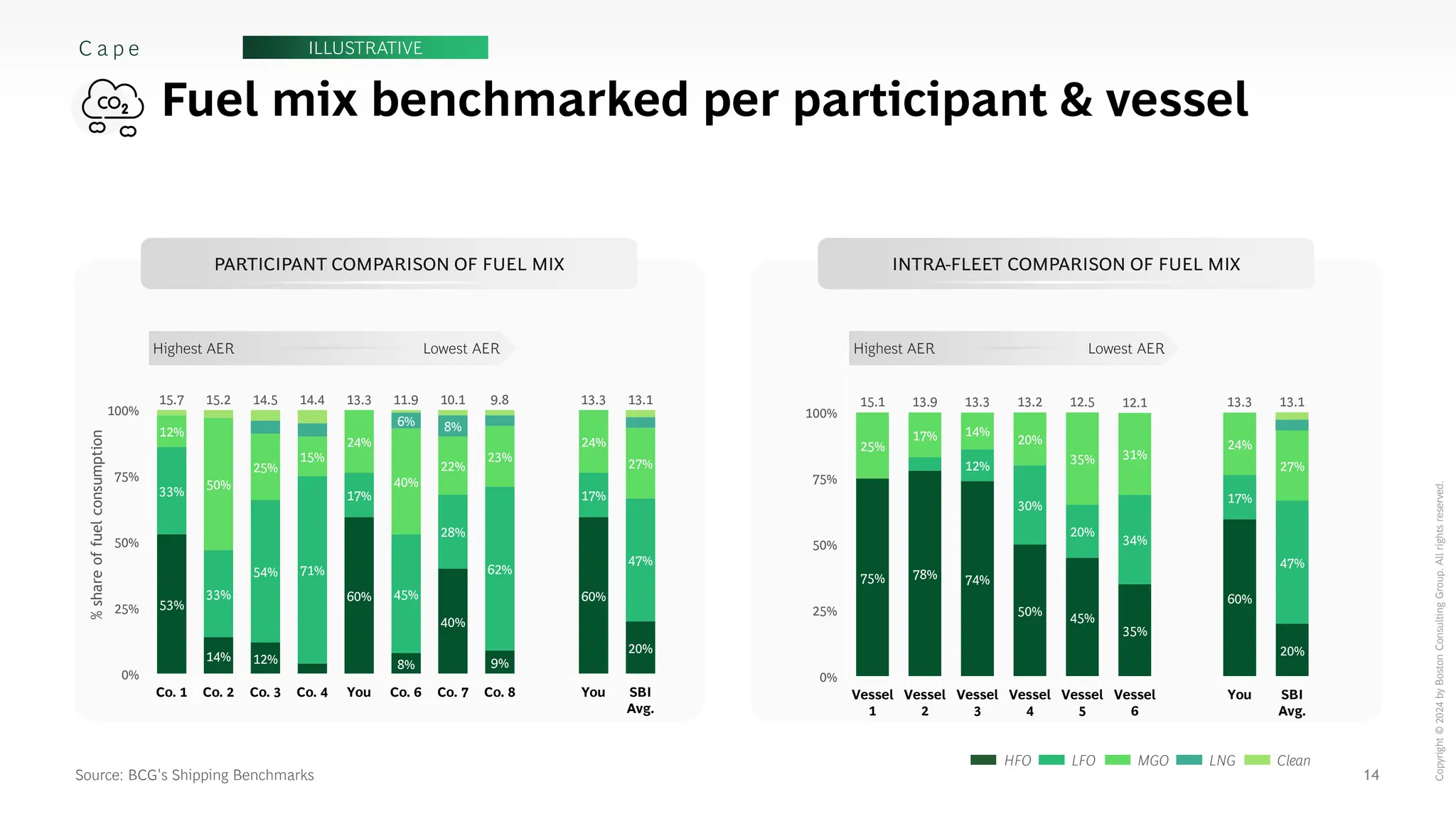 Cape

ILLUSTRATIVE

$CO_2$

Fuel mix benchmarked per participant & vessel

PARTICIPANT COMPARISON OF FUEL MIX

Highest AER

Lowest AER

% share of fuel consumption

100%
75%
50%
25%
0%

15.7 15.2 14.5 14.4 13.3 11.9 10.1 9.8 13.3 13.1

12%
33%
53%

50%
33%
14%

25%
54%
12%

15%
71%

24%
17%
60%

6%
40%
45%
8%

8%
22%
28%
40%

23%
62%
9%

24%
17%
60%

27%
47%
20%

Co. 1 Co. 2 Co. 3 Co. 4 You Co. 6 Co. 7 Co. 8 You SBI Avg.

INTRA-FLEET COMPARISON OF FUEL MIX

Highest AER

Lowest AER

100%
75%
50%
25%
0%

15.1 13.9 13.3 13.2 12.5 12.1 13.3 13.1

25%
75%

17%
78%

14%
12%
74%

20%
30%
50%

35%
20%
45%

31%
34%
35%

24%
17%
60%

27%
47%
20%

Vessel 1 Vessel 2 Vessel 3 Vessel 4 Vessel 5 Vessel 6 You SBI Avg.

HFO LFO MGO LNG Clean

Source: BCG's Shipping Benchmarks

14

Copyright © 2024 by Boston Consulting Group. All rights reserved.